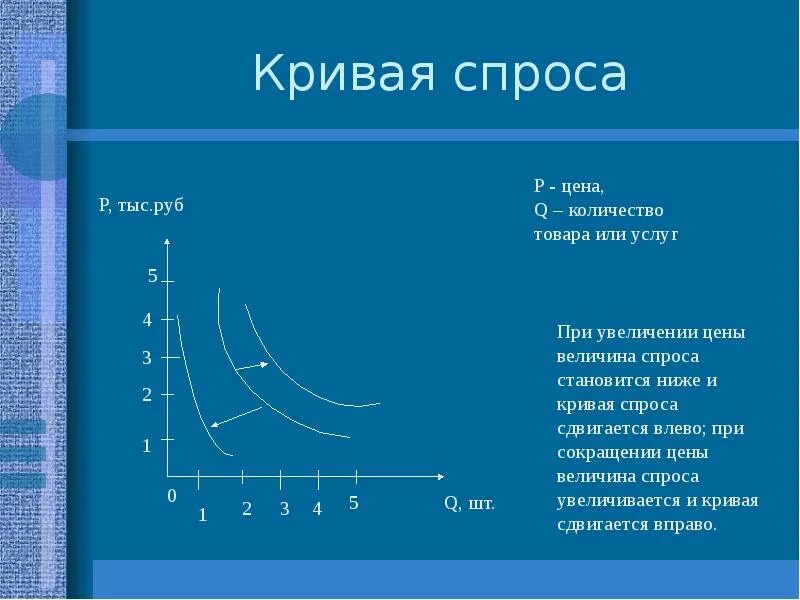 Кривая спроса

P, тыс.руб

5
4
3
2
1
0
1
2
3
4
5

Q, шт.

P - цена,
Q – количество товара или услуг

При увеличении цены величина спроса становится ниже и кривая спроса сдвигается влево; при сокращении цены величина спроса увеличивается и кривая сдвигается вправо.